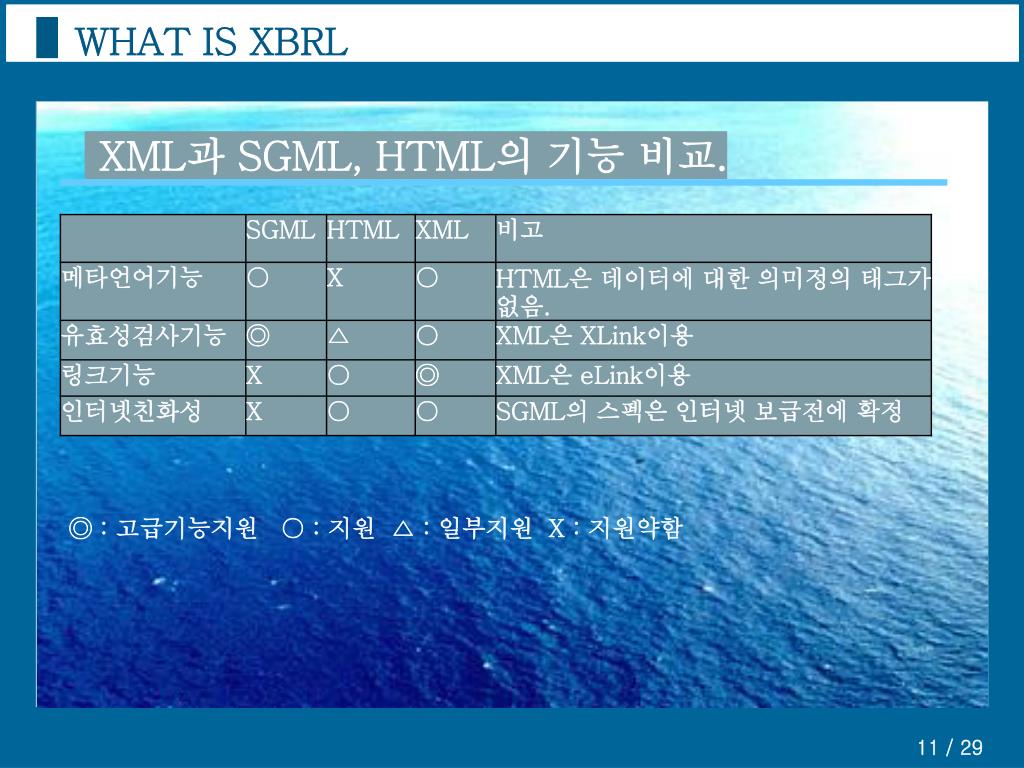 WHAT IS XBRL

XML과 SGML, HTML의 기능 비교.

| | SGML | HTML | XML | 비고 |
|---|---|---|---|---|
| 메타언어기능 | ○ | X | ○ | HTML은 데이터에 대한 의미정의 태그가 없음. |
| 유효성검사기능 | ◎ | △ | ○ | XML은 XLink이용 |
| 링크기능 | X | ○ | ◎ | XML은 eLink이용 |
| 인터넷친화성 | X | ○ | ○ | SGML의 스펙은 인터넷 보급전에 확정 |

◎ : 고급기능지원 ○ : 지원 △ : 일부지원 X : 지원약함

11 / 29